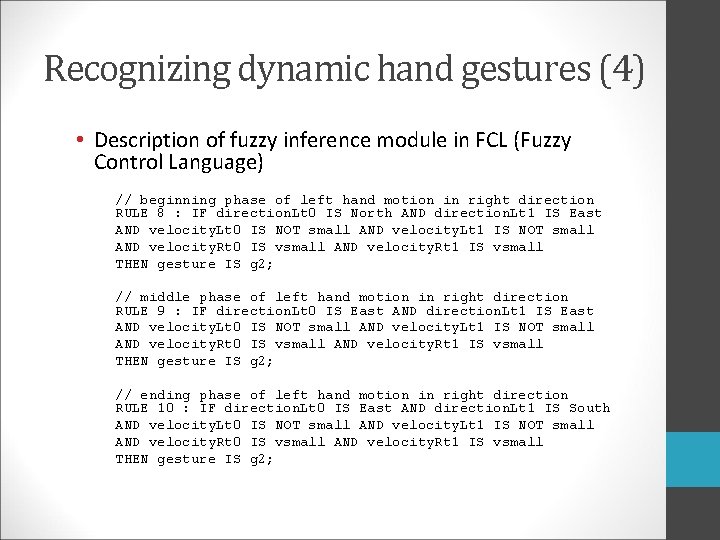 Recognizing dynamic hand gestures (4)

• Description of fuzzy inference module in FCL (Fuzzy Control Language)

// beginning phase of left hand motion in right direction
RULE 8 : IF directionLt0 IS North AND directionLt1 IS East
AND velocityLt0 IS NOT small AND velocityLt1 IS NOT small
AND velocityRt0 IS vsmall AND velocityRt1 IS vsmall
THEN gesture IS g2;

// middle phase of left hand motion in right direction
RULE 9 : IF directionLt0 IS East AND directionLt1 IS East
AND velocityLt0 IS NOT small AND velocityLt1 IS NOT small
AND velocityRt0 IS vsmall AND velocityRt1 IS vsmall
THEN gesture IS g2;

// ending phase of left hand motion in right direction
RULE 10 : IF directionLt0 IS East AND directionLt1 IS South
AND velocityLt0 IS NOT small AND velocityLt1 IS NOT small
AND velocityRt0 IS vsmall AND velocityRt1 IS vsmall
THEN gesture IS g2;